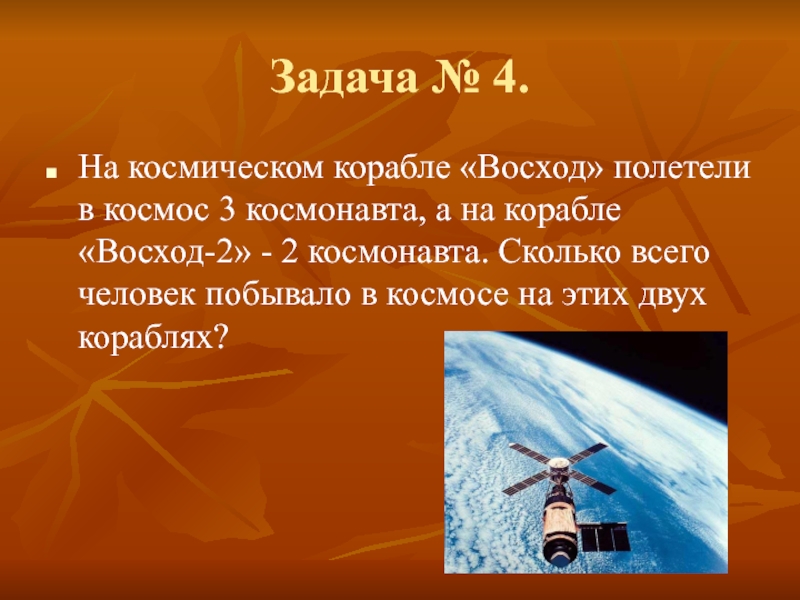 Задача № 4.

На космическом корабле «Восход» полетели в космос 3 космонавта, а на корабле «Восход-2» - 2 космонавта. Сколько всего человек побывало в космосе на этих двух кораблях?